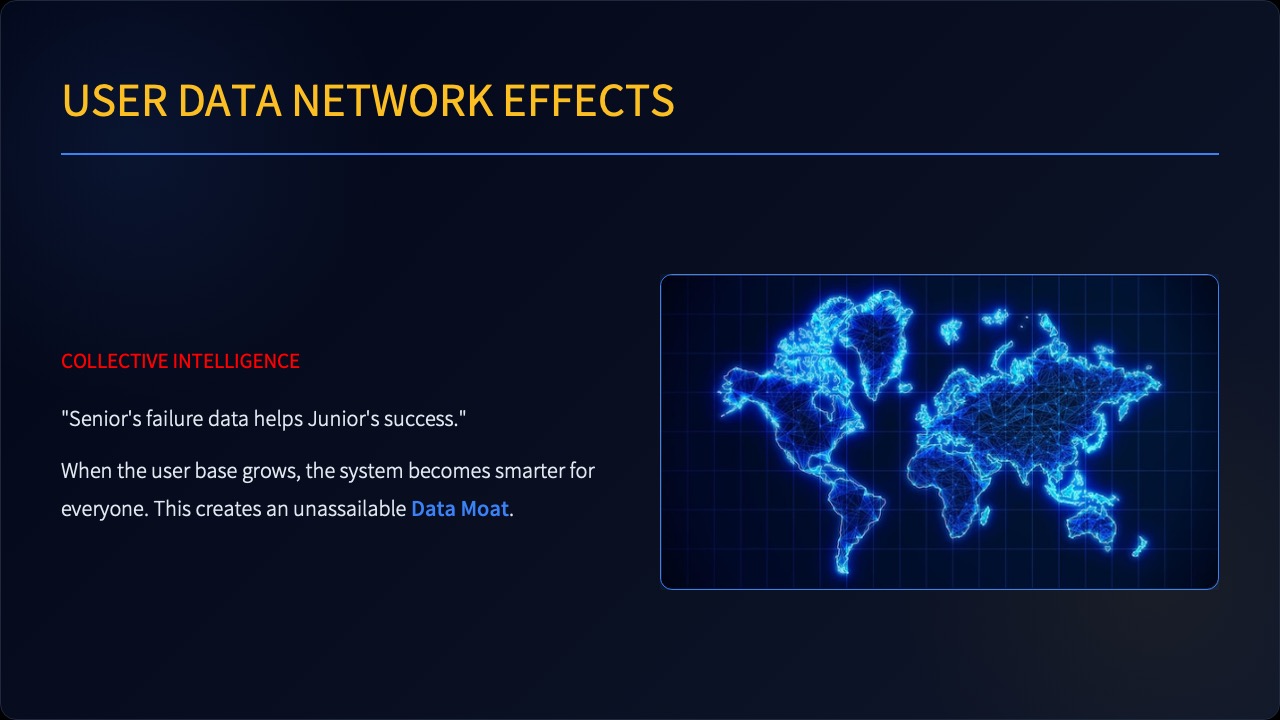 USER DATA NETWORK EFFECTS

COLLECTIVE INTELLIGENCE

"Senior's failure data helps Junior's success."

When the user base grows, the system becomes smarter for everyone. This creates an unassailable Data Moat.